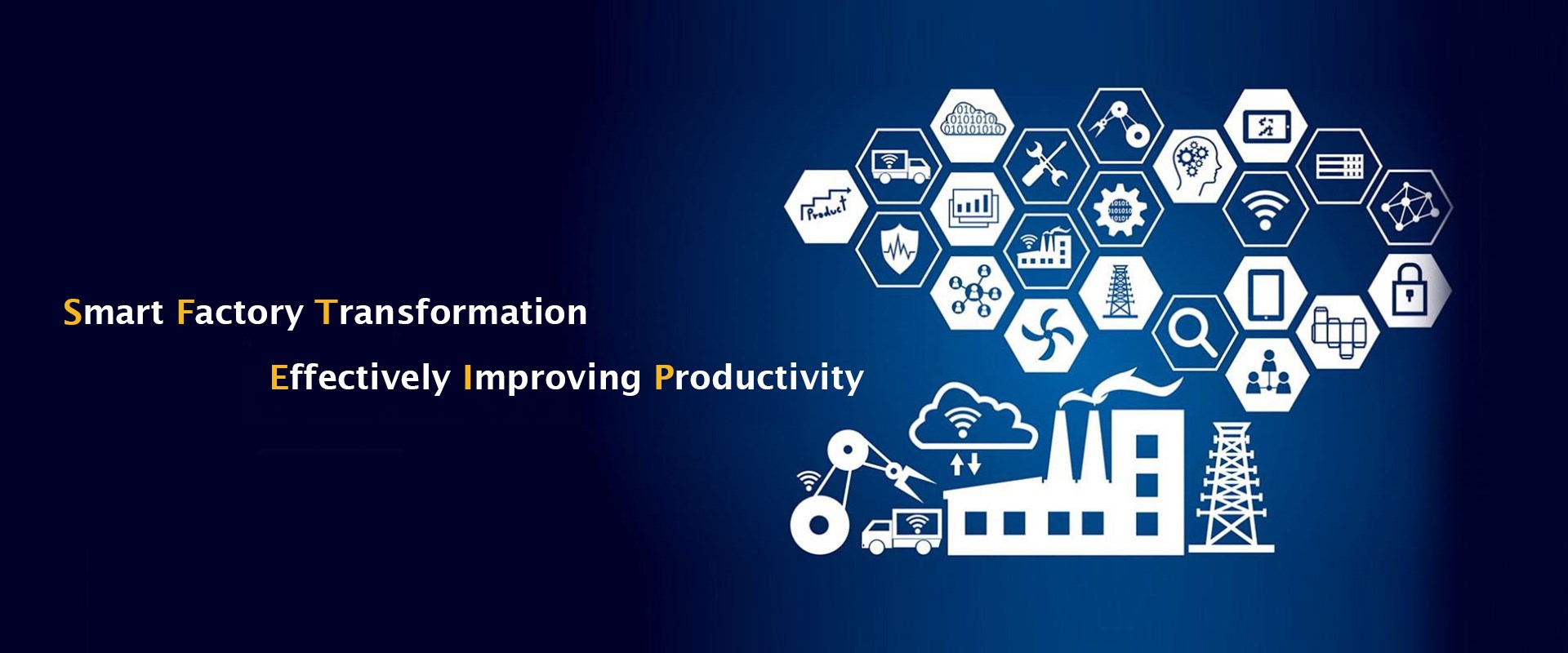 Smart Factory Transformation

Effectively Improving Productivity

Product